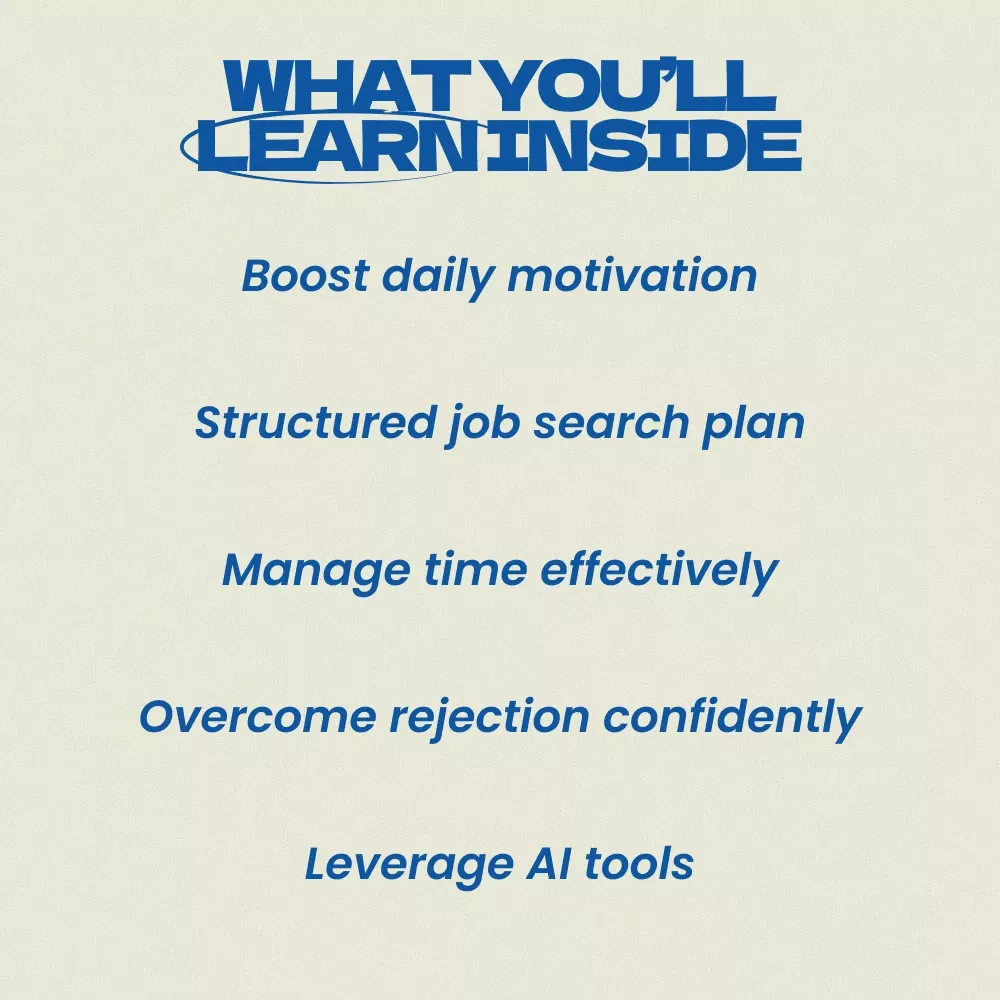 WHAT YOU'LL LEARN INSIDE

Boost daily motivation

Structured job search plan

Manage time effectively

Overcome rejection confidently

Leverage AI tools